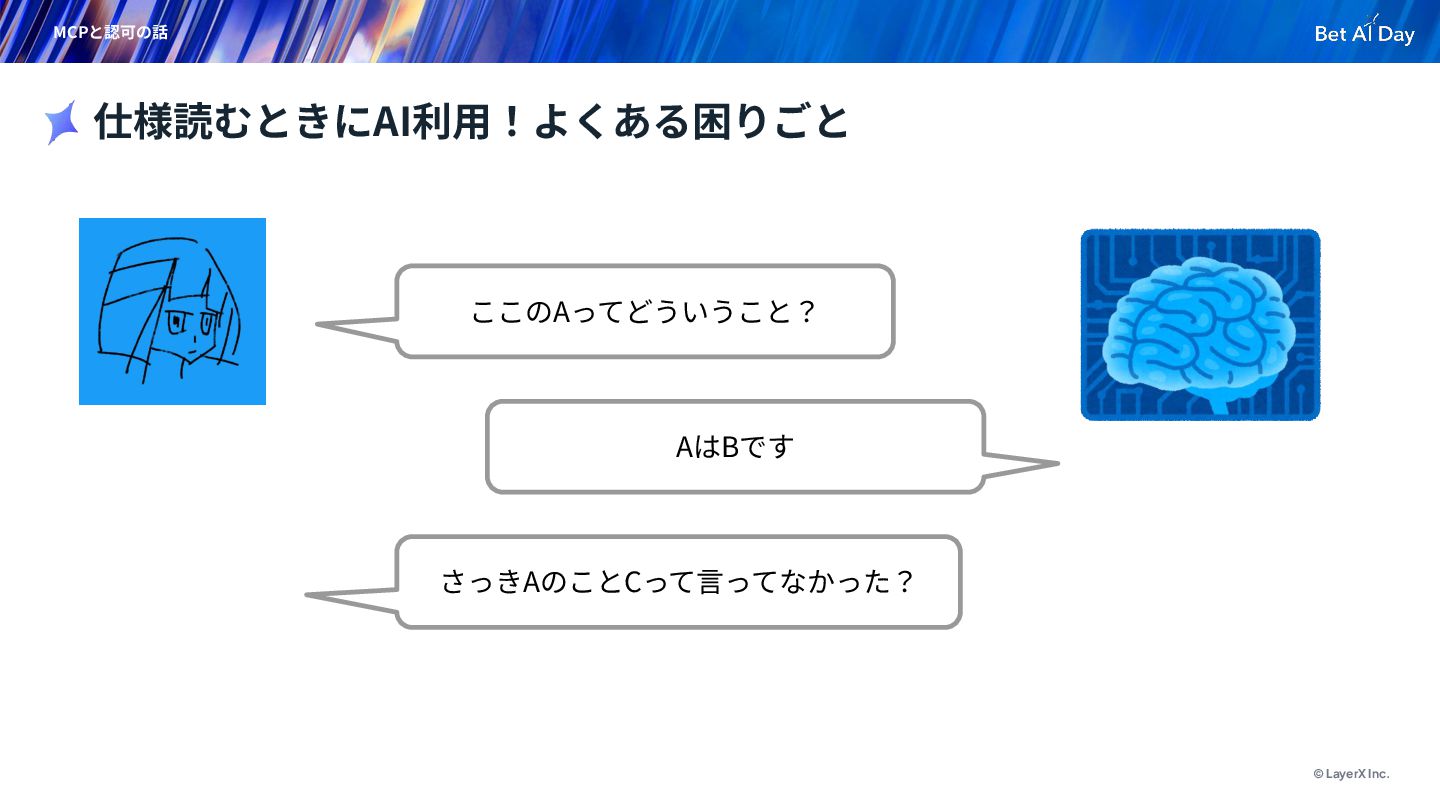 MCPと認可の話

Bet AI Day

仕様読むときにAI利用！よくある困りごと

ここのAってどういうこと？

AはBです

さっきAのことCって言ってなかった？

© LayerX Inc.